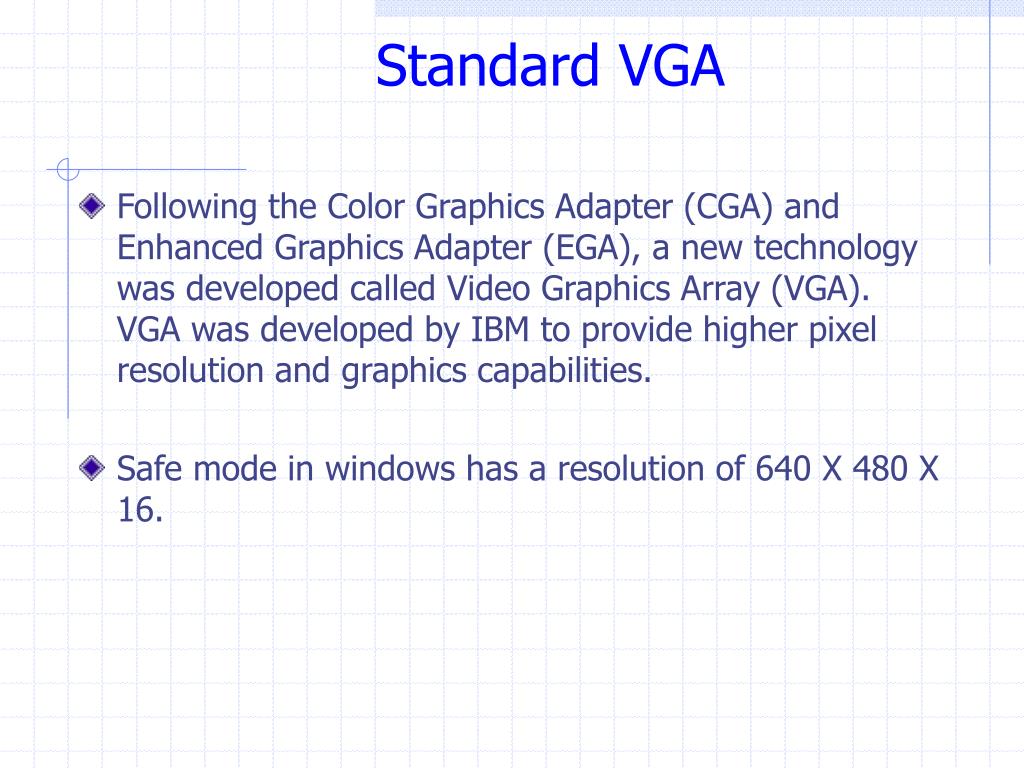 Standard VGA

Following the Color Graphics Adapter (CGA) and Enhanced Graphics Adapter (EGA), a new technology was developed called Video Graphics Array (VGA). VGA was developed by IBM to provide higher pixel resolution and graphics capabilities.

Safe mode in windows has a resolution of 640 X 480 X 16.